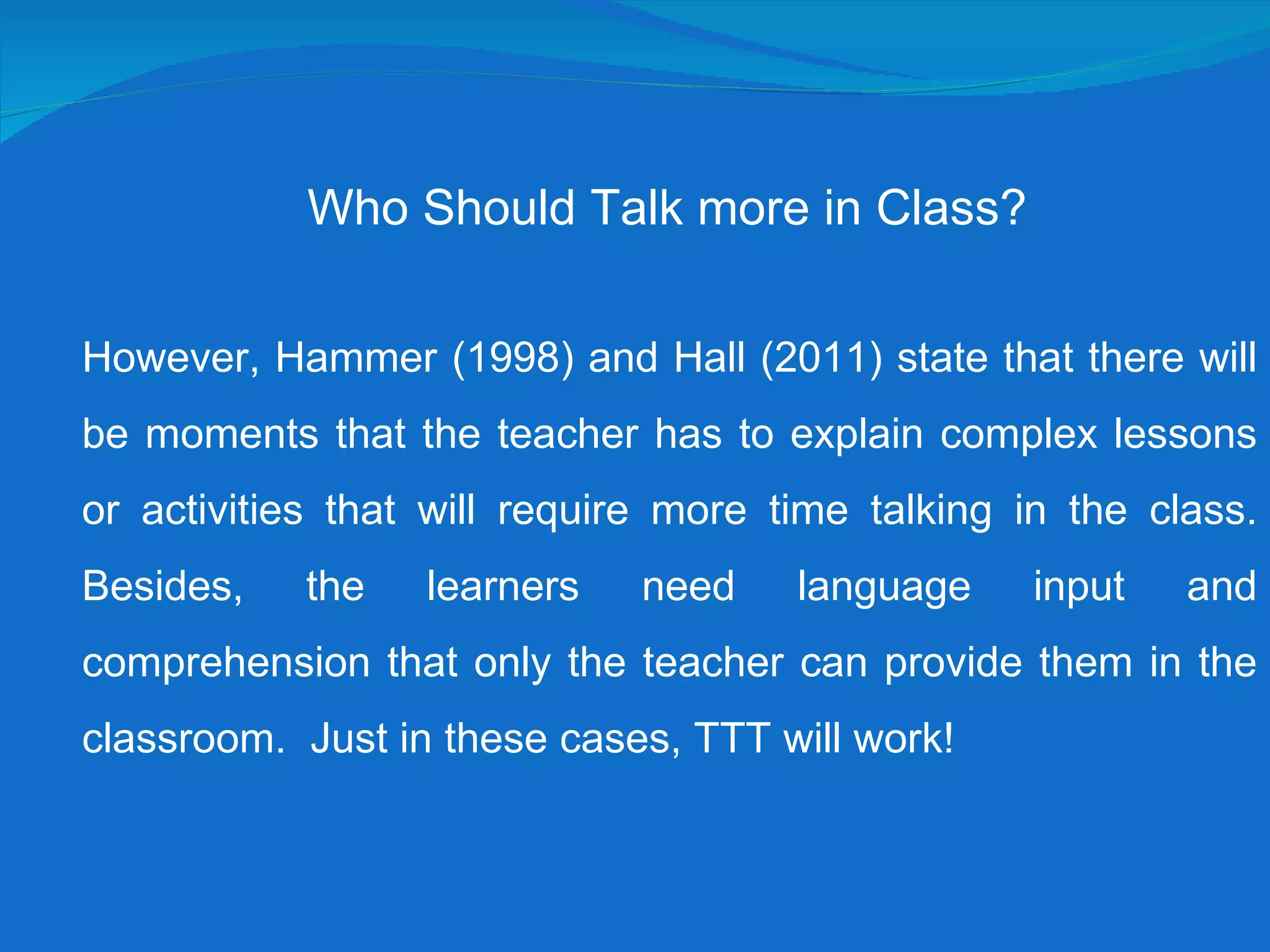 Who Should Talk more in Class?

However, Hammer (1998) and Hall (2011) state that there will be moments that the teacher has to explain complex lessons or activities that will require more time talking in the class. Besides, the learners need language input and comprehension that only the teacher can provide them in the classroom. Just in these cases, TTT will work!